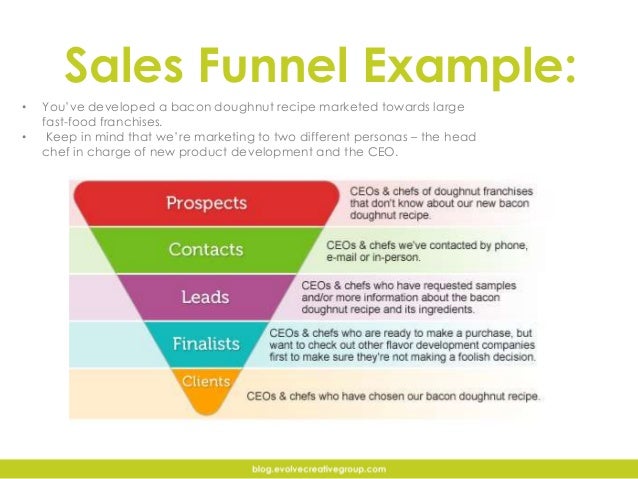 Sales Funnel Example:

• You've developed a bacon doughnut recipe marketed towards large fast-food franchises.
• Keep in mind that we're marketing to two different personas – the head chef in charge of new product development and the CEO.

Prospects
CEOs & chefs of doughnut franchises that don't know about our new bacon doughnut recipe.

Contacts
CEOs & chefs we've contacted by phone, e-mail or in-person.

Leads
CEOs & chefs who have requested samples and/or more information about the bacon doughnut recipe and its ingredients.

Finalists
CEOs & chefs who are ready to make a purchase, but want to check out other flavor development companies first to make sure they're not making a foolish decision.

Clients
CEOs & chefs who have chosen our bacon doughnut recipe.

blog.evolvecreativegroup.com